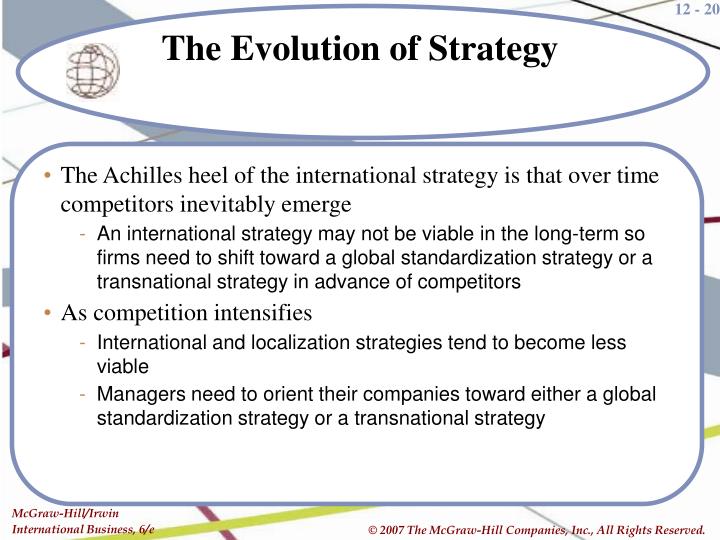 12 - 20

The Evolution of Strategy

• The Achilles heel of the international strategy is that over time competitors inevitably emerge
- An international strategy may not be viable in the long-term so firms need to shift toward a global standardization strategy or a transnational strategy in advance of competitors
• As competition intensifies
- International and localization strategies tend to become less viable
- Managers need to orient their companies toward either a global standardization strategy or a transnational strategy

McGraw-Hill/Irwin
International Business, 6/e

© 2007 The McGraw-Hill Companies, Inc., All Rights Reserved.